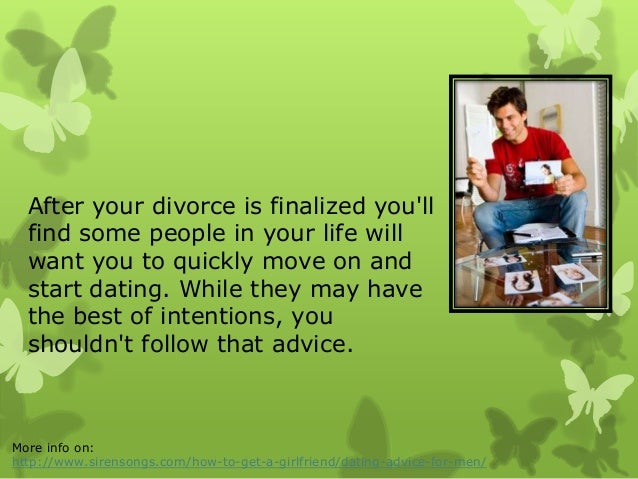 After your divorce is finalized you'll find some people in your life will want you to quickly move on and start dating. While they may have the best of intentions, you shouldn't follow that advice.

More info on:
http://www.sirensongs.com/how-to-get-a-girlfriend/dating-advice-for-men/